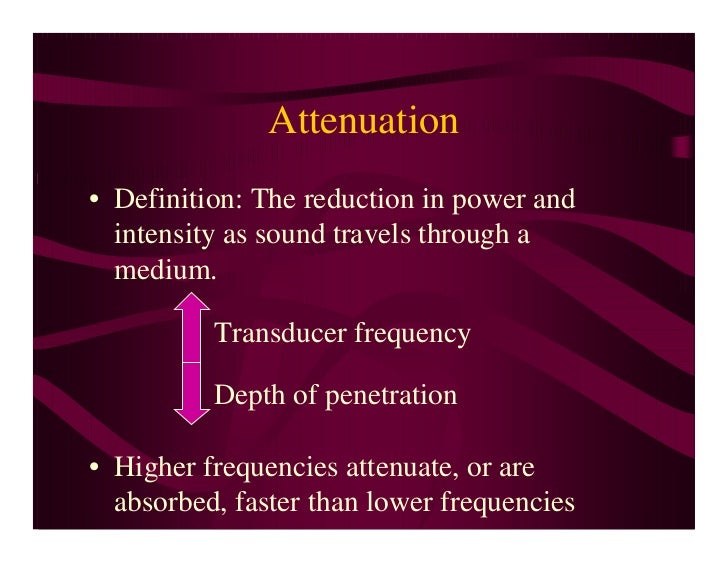 Attenuation

• Definition: The reduction in power and intensity as sound travels through a medium.

Transducer frequency

Depth of penetration

• Higher frequencies attenuate, or are absorbed, faster than lower frequencies